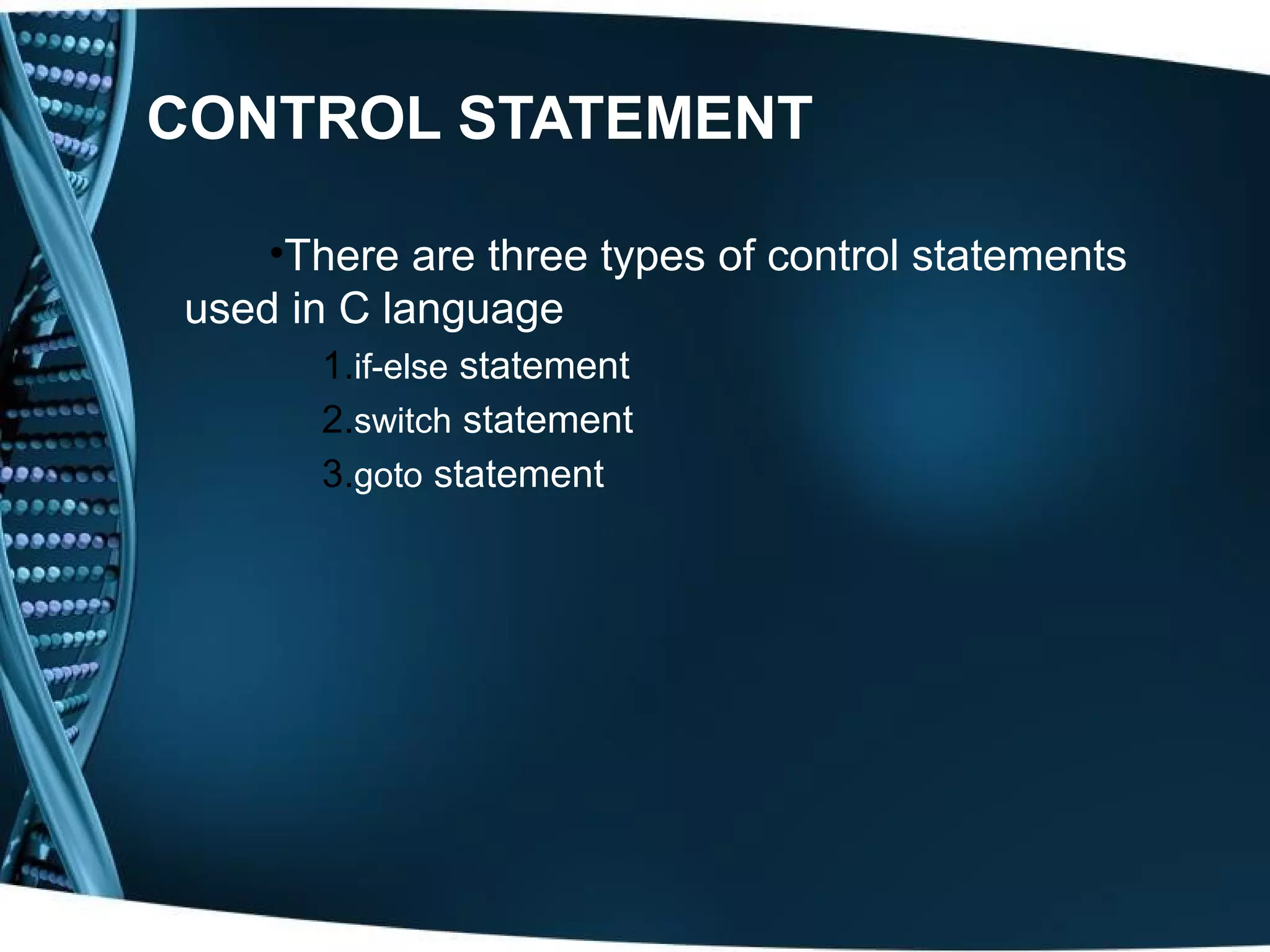 CONTROL STATEMENT

•There are three types of control statements used in C language

1.if-else statement

2.switch statement

3.goto statement